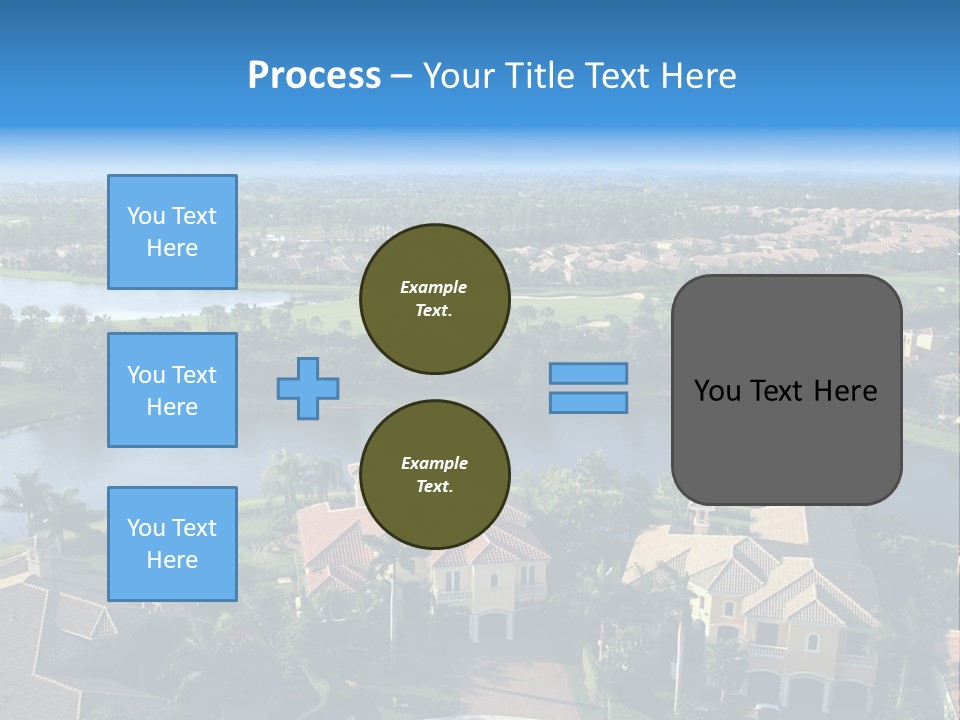 Process – Your Title Text Here

You Text Here

You Text Here

You Text Here

Example Text.

Example Text.

You Text Here